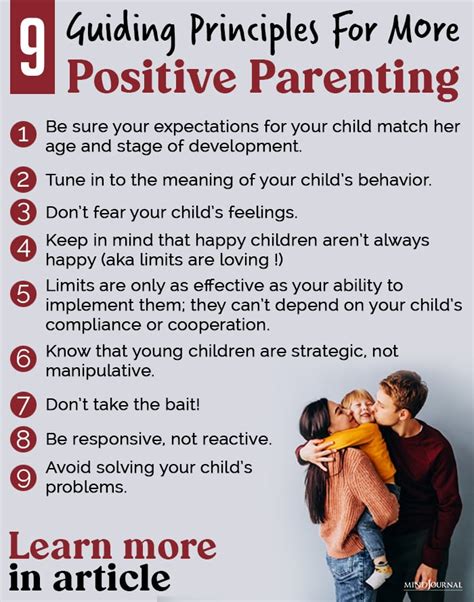 9 Guiding Principles For More Positive Parenting

1 Be sure your expectations for your child match her age and stage of development.

2 Tune in to the meaning of your child's behavior.

3 Don't fear your child's feelings.

4 Keep in mind that happy children aren't always happy (aka limits are loving !)

5 Limits are only as effective as your ability to implement them; they can't depend on your child's compliance or cooperation.

6 Know that young children are strategic, not manipulative.

7 Don't take the bait!

8 Be responsive, not reactive.

9 Avoid solving your child's problems.

Learn more in article

MINDJOURNAL